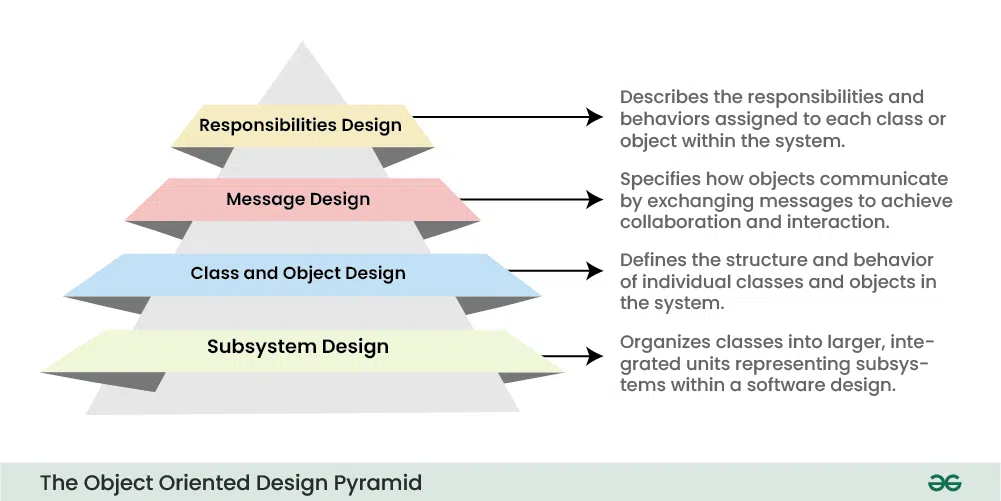 Responsibilities Design

Describes the responsibilities and behaviors assigned to each class or object within the system.

Message Design

Specifies how objects communicate by exchanging messages to achieve collaboration and interaction.

Class and Object Design

Defines the structure and behavior of individual classes and objects in the system.

Subsystem Design

Organizes classes into larger, integrated units representing subsystems within a software design.

The Object Oriented Design Pyramid